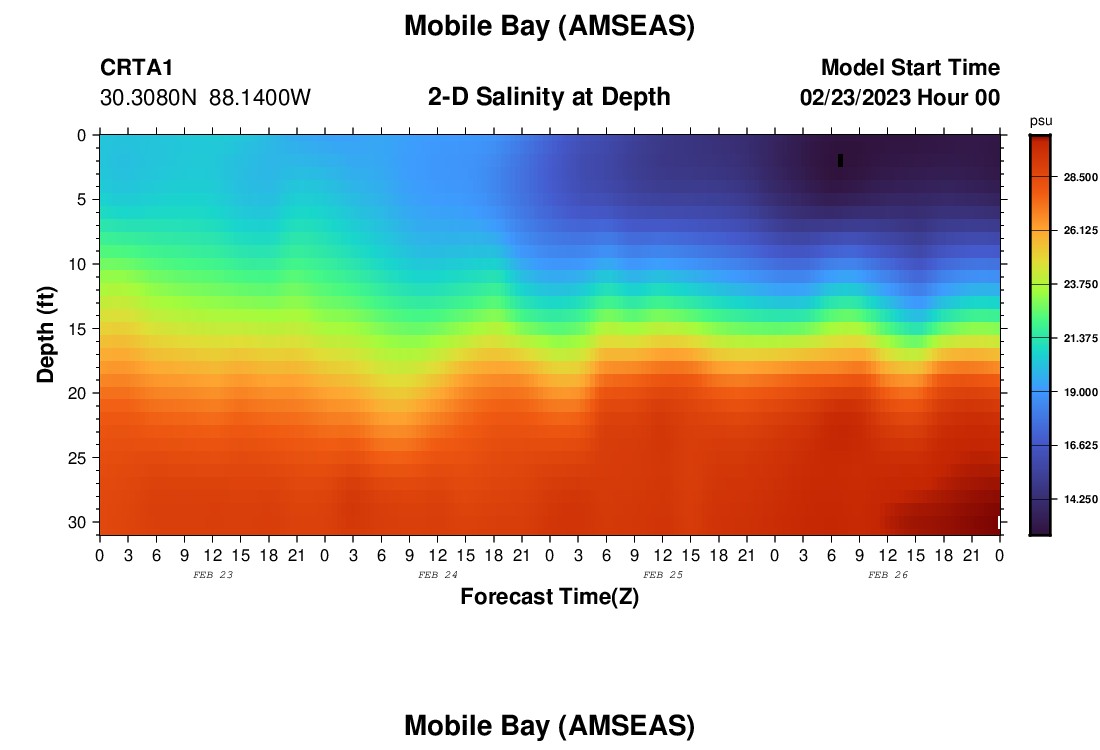 Mobile Bay (AMSEAS)

CRTA1
30.3080N 88.1400W

2-D Salinity at Depth

Model Start Time
02/23/2023 Hour 00

psu
28.500
26.125
23.750
21.375
19.000
16.625
14.250

Depth (ft)
0
5
10
15
20
25
30

0 3 6 9 12 15 18 21 0 3 6 9 12 15 18 21 0 3 6 9 12 15 18 21 0 3 6 9 12 15 18 21 0
FEB 23
FEB 24
FEB 25
FEB 26

Forecast Time(Z)

Mobile Bay (AMSEAS)